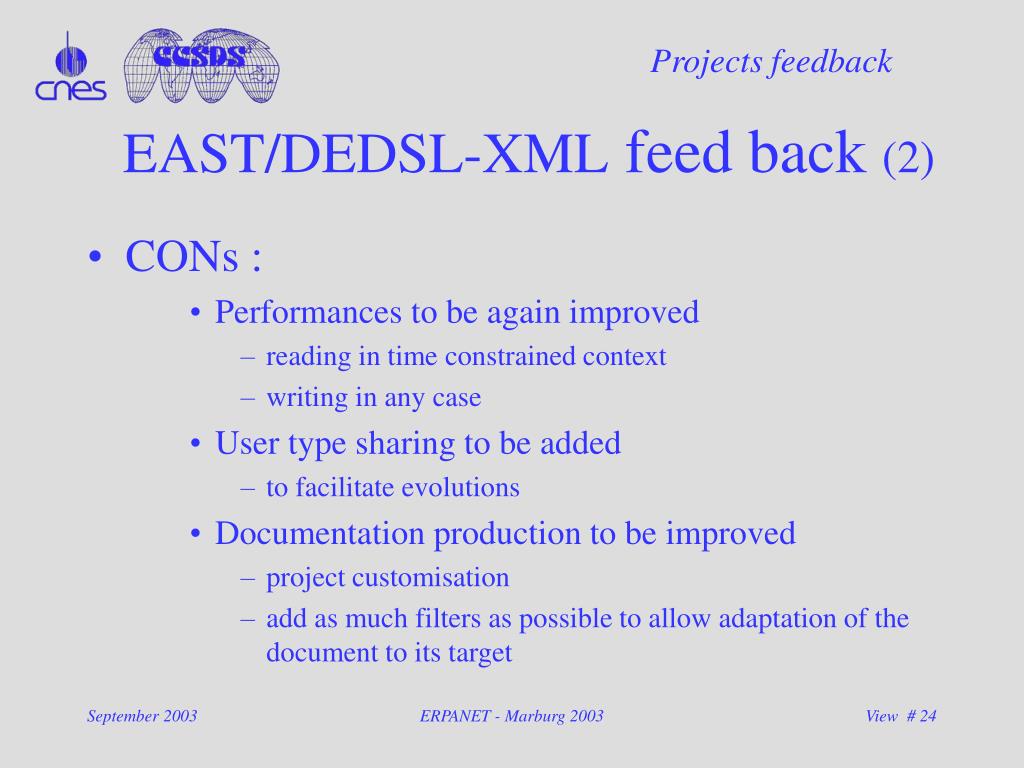 cnes

CCSDS

Projects feedback

EAST/DEDSL-XML feed back (2)

• CONs :
• Performances to be again improved
– reading in time constrained context
– writing in any case
• User type sharing to be added
– to facilitate evolutions
• Documentation production to be improved
– project customisation
– add as much filters as possible to allow adaptation of the document to its target

September 2003

ERPANET - Marburg 2003

View # 24